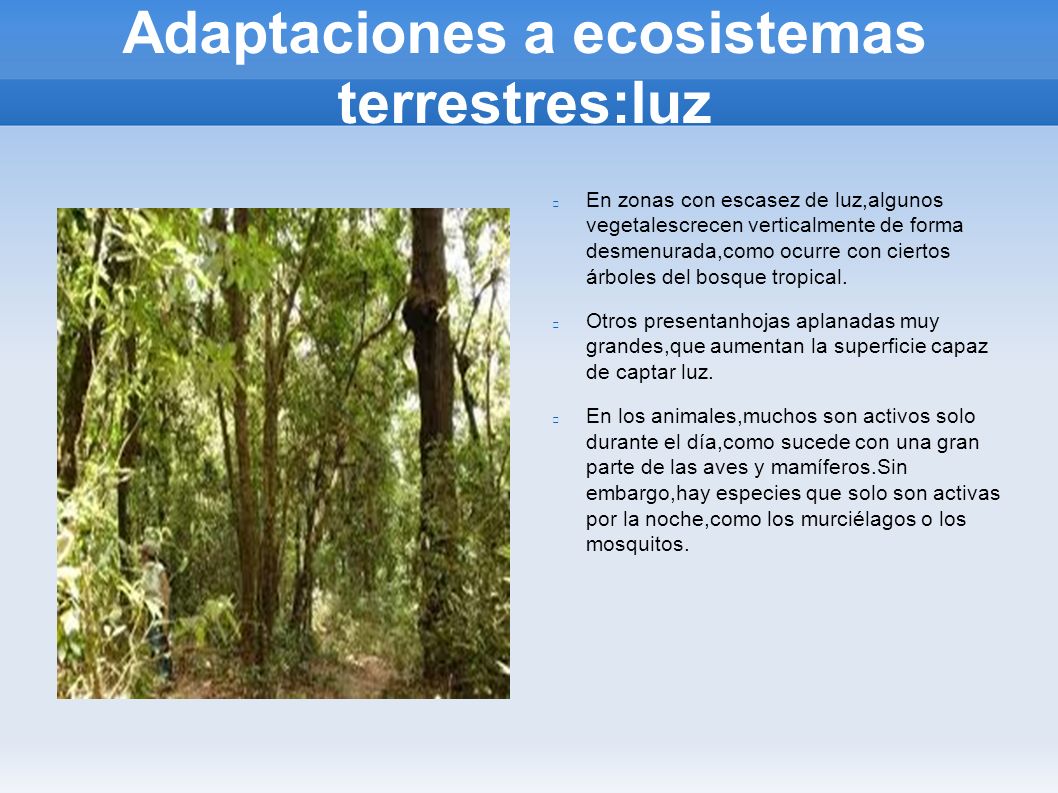 Adaptaciones a ecosistemas terrestres:luz

En zonas con escasez de luz,algunos vegetalescrecen verticalmente de forma desmenurada,como ocurre con ciertos árboles del bosque tropical.

Otros presentanhojas aplanadas muy grandes,que aumentan la superficie capaz de captar luz.

En los animales,muchos son activos solo durante el día,como sucede con una gran parte de las aves y mamíferos.Sin embargo,hay especies que solo son activas por la noche,como los murciélagos o los mosquitos.